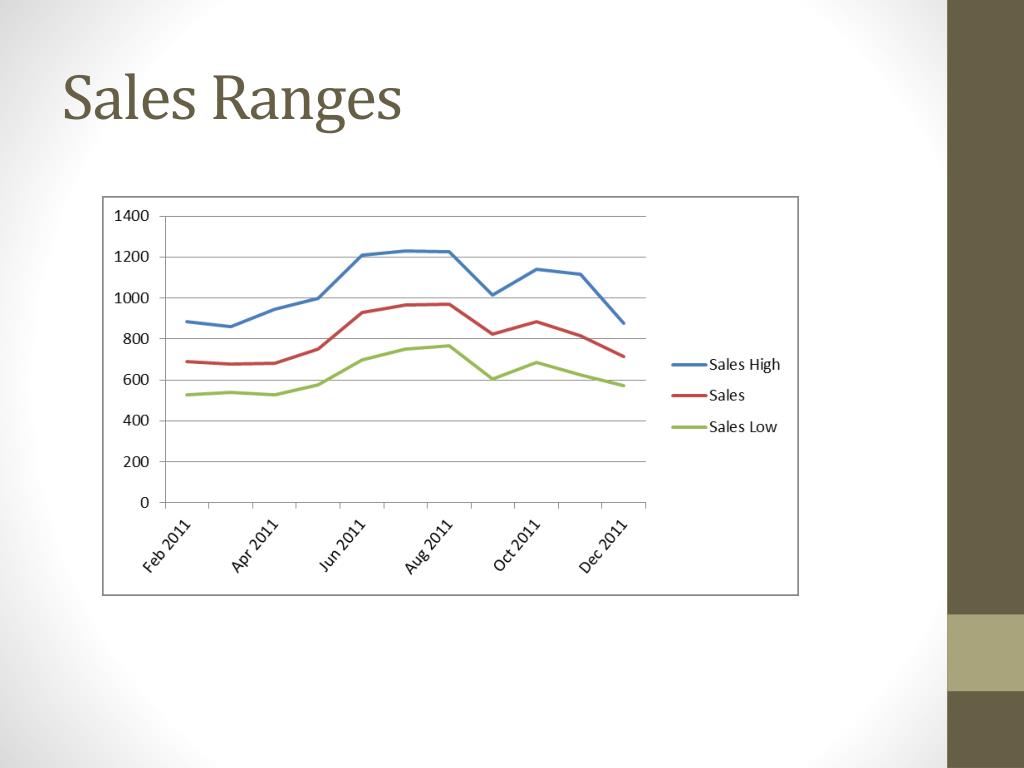 Sales Ranges

1400
1200
1000
800
600
400
200
0

Feb 2011
Apr 2011
Jun 2011
Aug 2011
Oct 2011
Dec 2011

Sales High
Sales
Sales Low